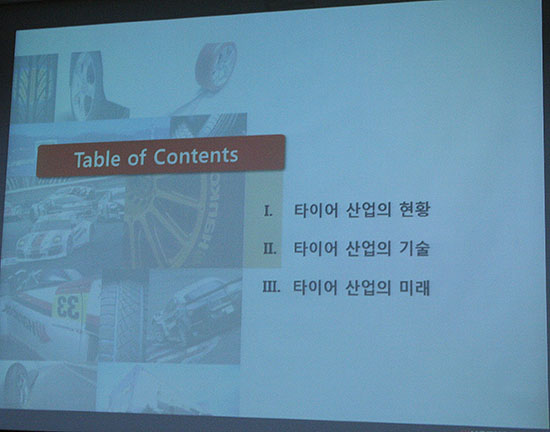 Table of Contents

I. 타이어 산업의 현황

II. 타이어 산업의 기술

III. 타이어 산업의 미래